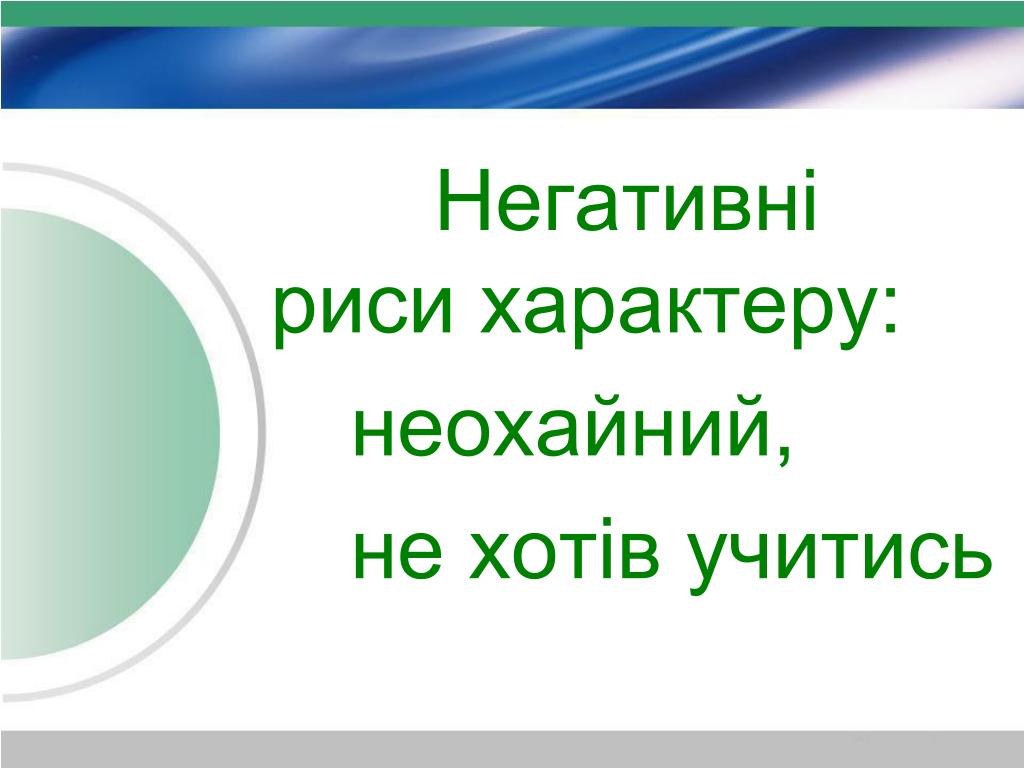 Негативні риси характеру:

неохайний,

не хотів учитись